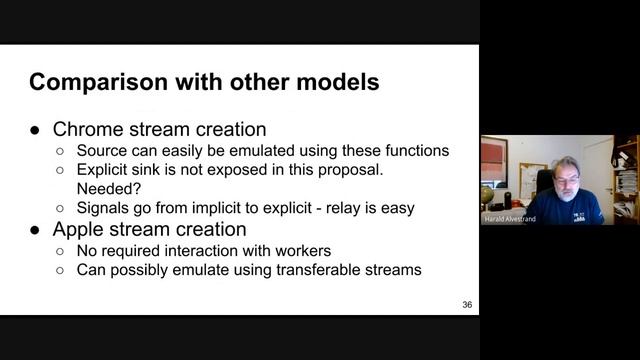 Comparison with other models

● Chrome stream creation
  ○ Source can easily be emulated using these functions
  ○ Explicit sink is not exposed in this proposal. Needed?
  ○ Signals go from implicit to explicit - relay is easy
● Apple stream creation
  ○ No required interaction with workers
  ○ Can possibly emulate using transferable streams

36

Harald Alvestrand